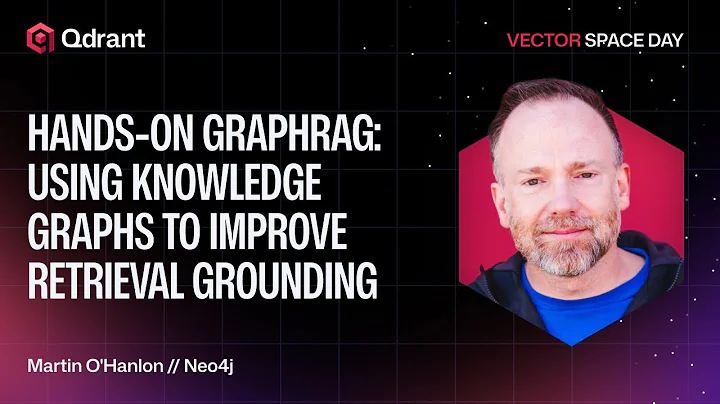 Qdrant

VECTOR SPACE DAY

HANDS-ON GRAPHRAG: USING KNOWLEDGE GRAPHS TO IMPROVE RETRIEVAL GROUNDING

Martin O'Hanlon // Neo4j